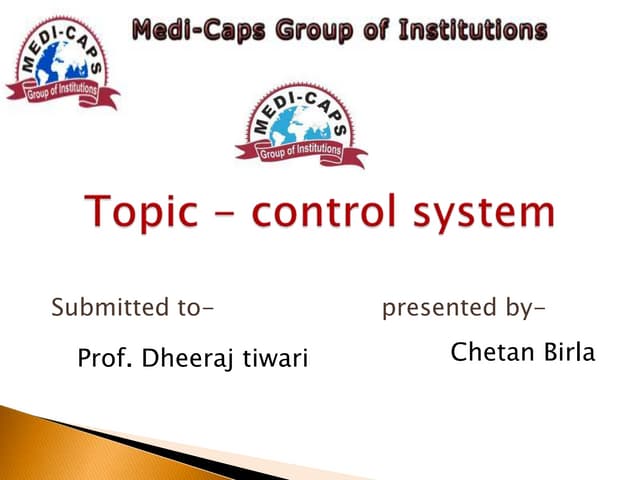 MEDI-CAPS
Group of Institutions

Medi-Caps Group of Institutions

MEDI-CAPS
Group of Institutions

Topic - control system

Submitted to-

Prof. Dheeraj tiwari

presented by-

Chetan Birla